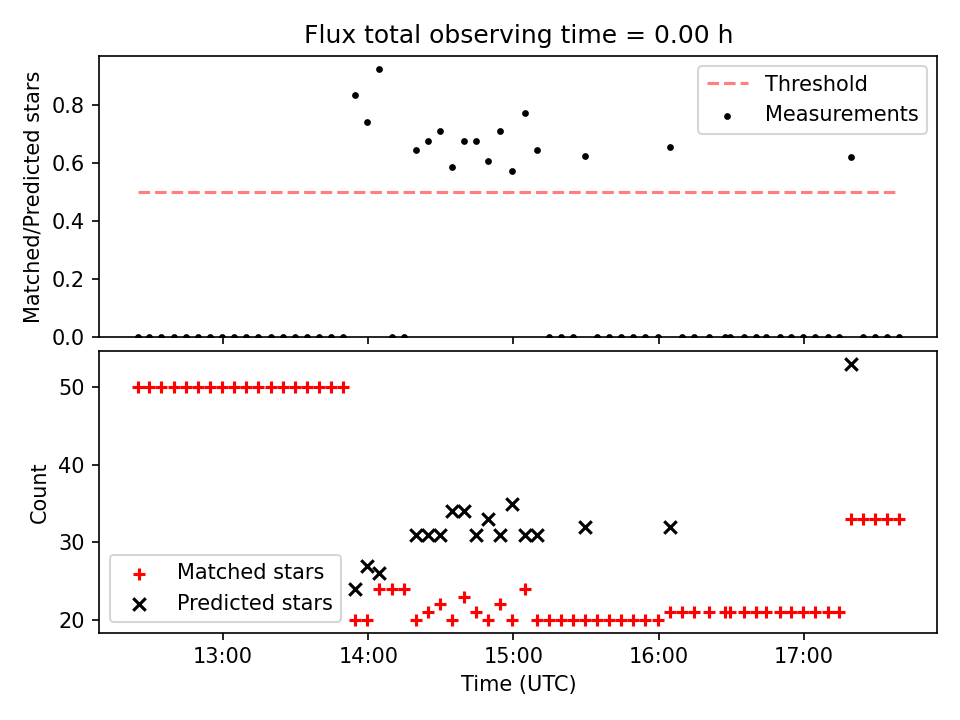 Flux total observing time = 0.00 h

Matched/Predicted stars

0.8
0.6
0.4
0.2
0.0

Threshold
Measurements

Count

50
40
30
20

Matched stars
Predicted stars

13:00
14:00
15:00
16:00
17:00

Time (UTC)